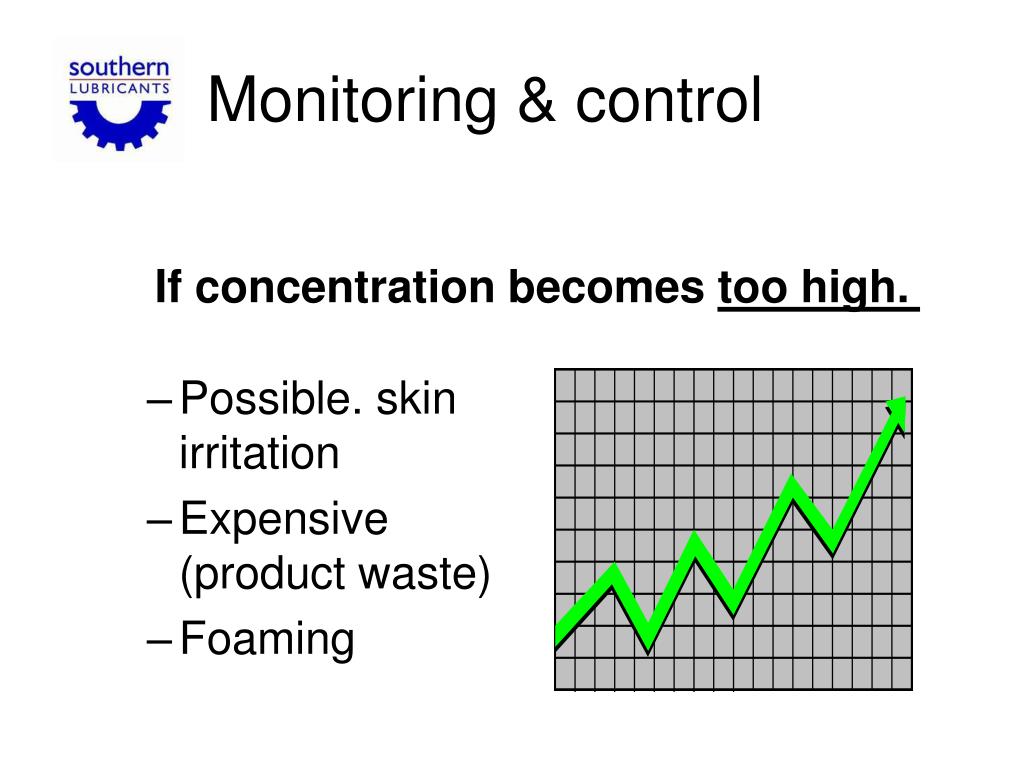 southern
LUBRICANTS

Monitoring & control

If concentration becomes too high.

– Possible. skin irritation
– Expensive (product waste)
– Foaming